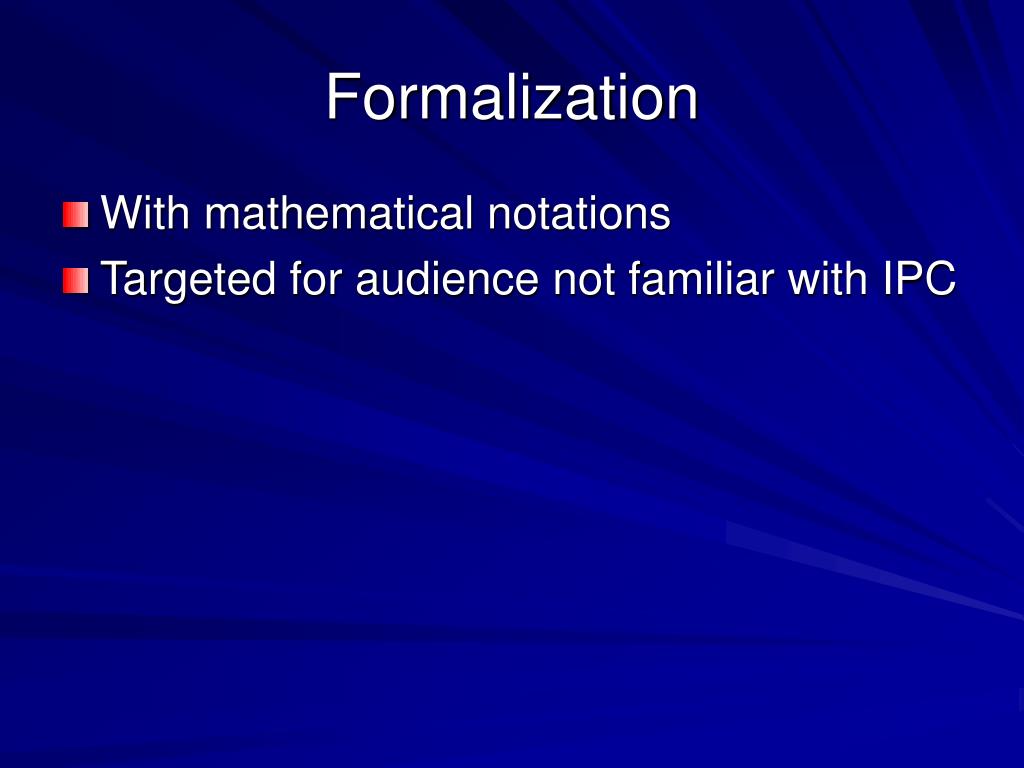 Formalization

With mathematical notations
Targeted for audience not familiar with IPC